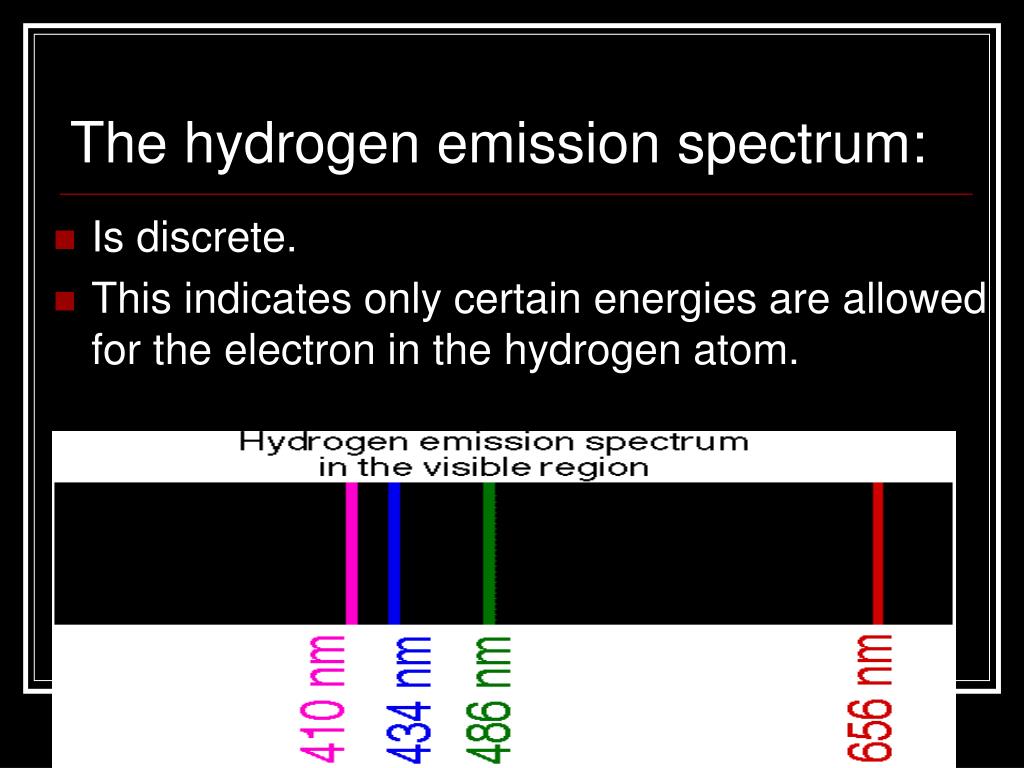 The hydrogen emission spectrum:

Is discrete.

This indicates only certain energies are allowed for the electron in the hydrogen atom.

Hydrogen emission spectrum in the visible region

410 nm

434 nm

486 nm

656 nm